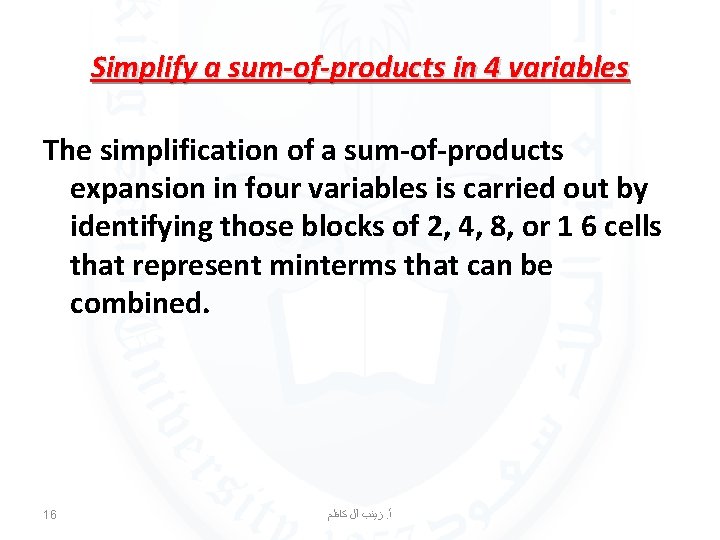 Simplify a sum-of-products in 4 variables

The simplification of a sum-of-products expansion in four variables is carried out by identifying those blocks of 2, 4, 8, or 1 6 cells that represent minterms that can be combined.

16

أ. زينب آل كاظم